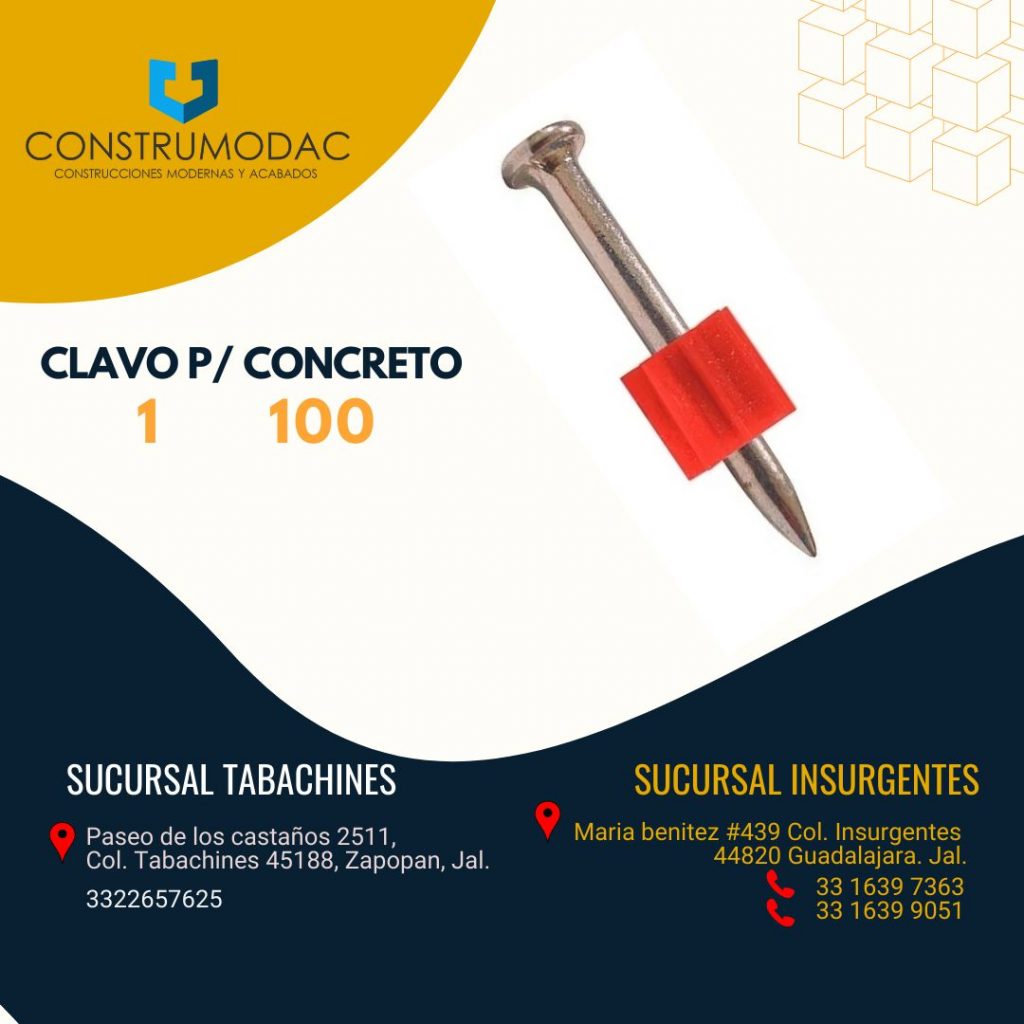 CONSTRUMODAC
CONSTRUCCIONES MODERNAS Y ACABADOS

CLAVO P/ CONCRETO
1 100

SUCURSAL TABACHINES

Paseo de los castaños 2511,
Col. Tabachines 45188, Zapopan, Jal.

3322657625

SUCURSAL INSURGENTES

Maria benitez #439 Col. Insurgentes
44820 Guadalajara. Jal.

33 1639 7363
33 1639 9051